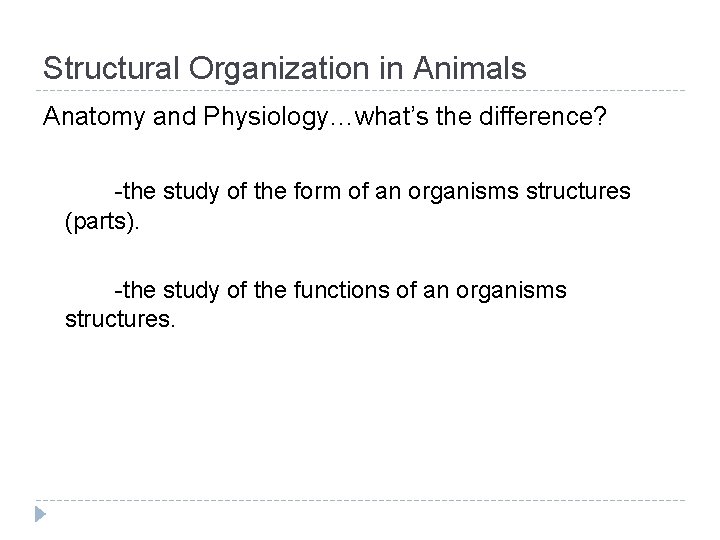 Structural Organization in Animals

Anatomy and Physiology…what's the difference?

-the study of the form of an organisms structures (parts).

-the study of the functions of an organisms structures.